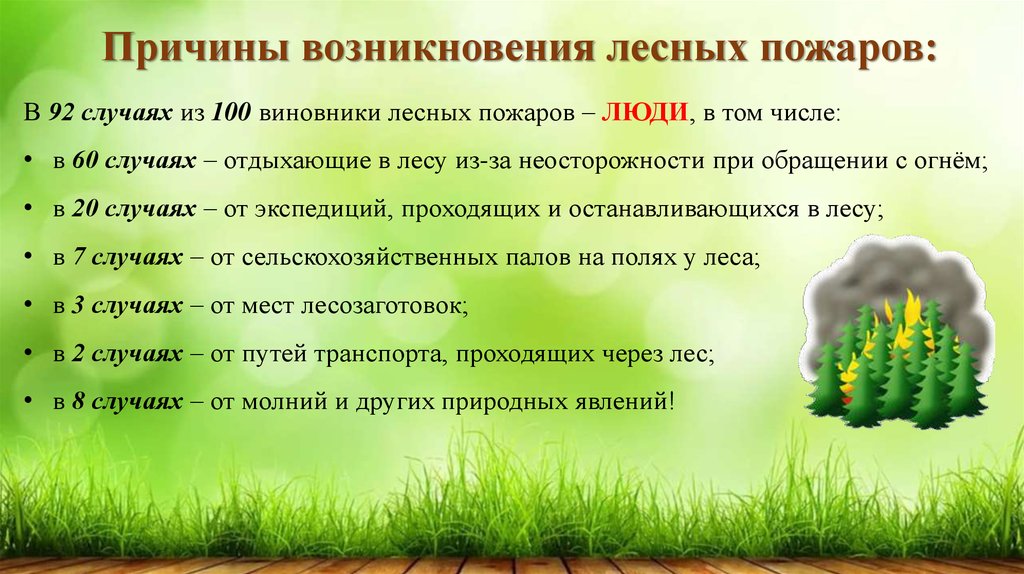 Причины возникновения лесных пожаров:

В 92 случаях из 100 виновники лесных пожаров – ЛЮДИ, в том числе:

• в 60 случаях – отдыхающие в лесу из-за неосторожности при обращении с огнём;

• в 20 случаях – от экспедиций, проходящих и останавливающихся в лесу;

• в 7 случаях – от сельскохозяйственных палов на полях у леса;

• в 3 случаях – от мест лесозаготовок;

• в 2 случаях – от путей транспорта, проходящих через лес;

• в 8 случаях – от молний и других природных явлений!